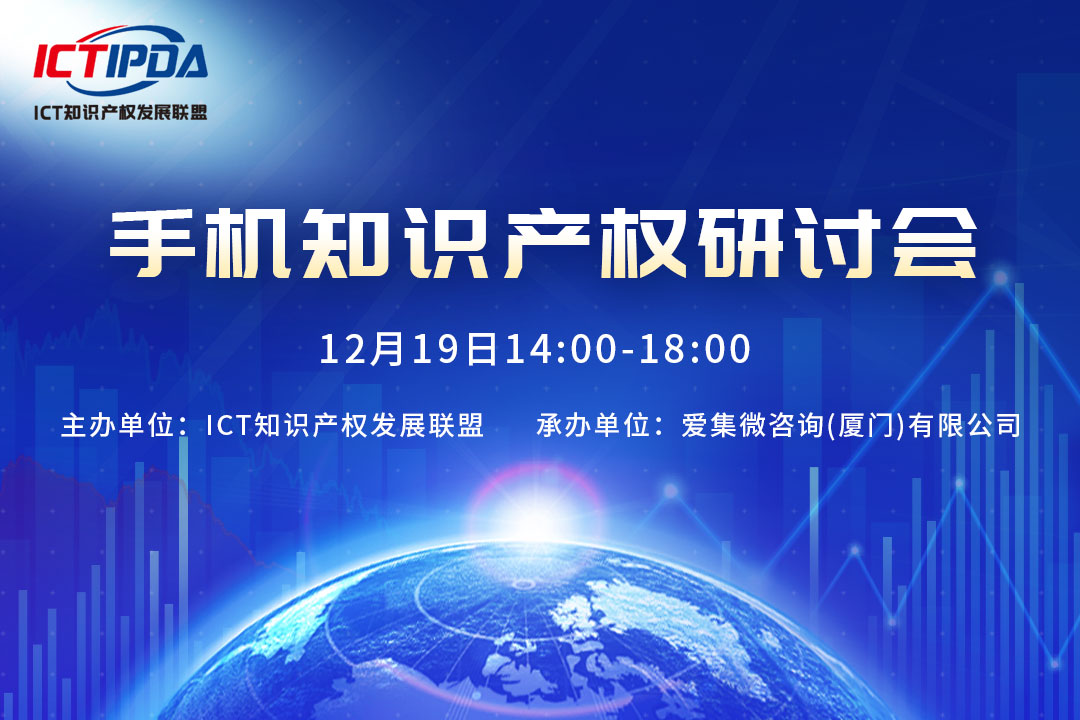 ICTIPDA
ICT知识产权发展联盟

手机知识产权研讨会

12月19日14:00-18:00

主办单位：ICT知识产权发展联盟　　承办单位：爱集微咨询(厦门)有限公司